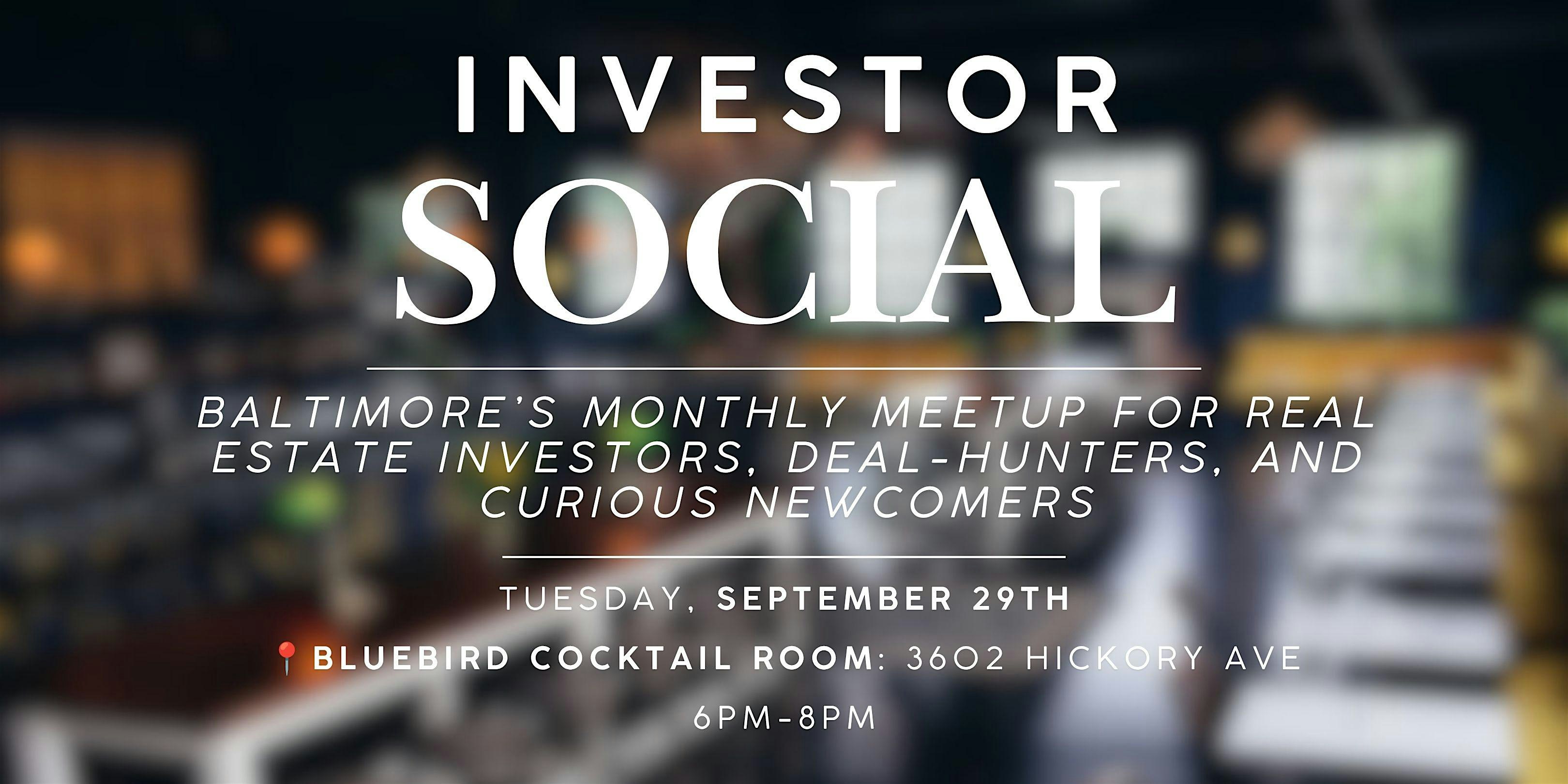 INVESTOR
SOCIAL

BALTIMORE'S MONTHLY MEETUP FOR REAL ESTATE INVESTORS, DEAL-HUNTERS, AND CURIOUS NEWCOMERS

TUESDAY, SEPTEMBER 29TH

📍BLUEBIRD COCKTAIL ROOM: 3602 HICKORY AVE

6PM-8PM